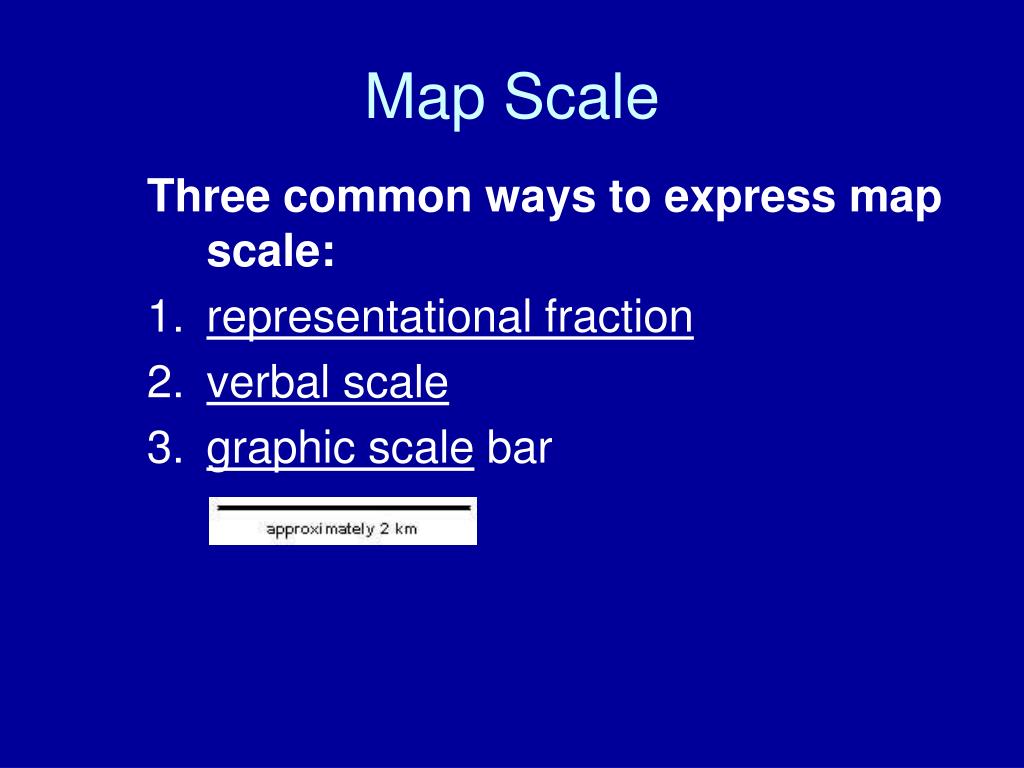 Map Scale

Three common ways to express map scale:

1. representational fraction
2. verbal scale
3. graphic scale bar

approximately 2 km